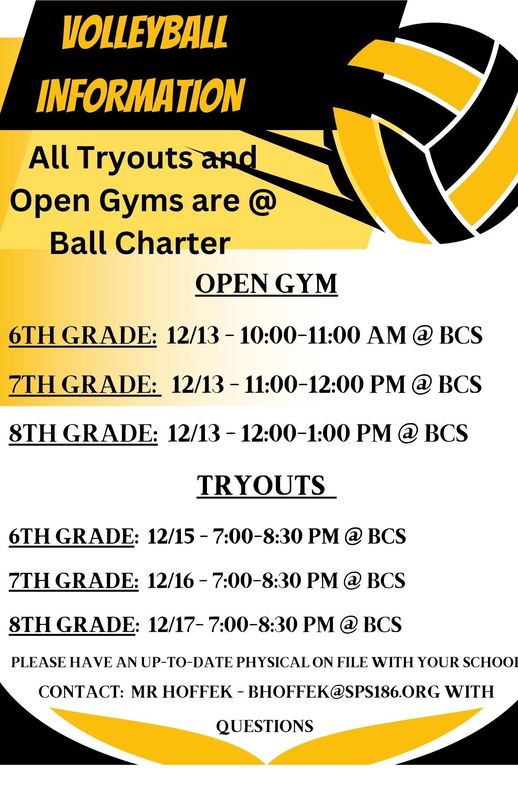 VOLLEYBALL INFORMATION

All Tryouts and Open Gyms are @ Ball Charter

OPEN GYM

6TH GRADE: 12/13 - 10:00-11:00 AM @ BCS

7TH GRADE: 12/13 - 11:00-12:00 PM @ BCS

8TH GRADE: 12/13 - 12:00-1:00 PM @ BCS

TRYOUTS

6TH GRADE: 12/15 - 7:00-8:30 PM @ BCS

7TH GRADE: 12/16 - 7:00-8:30 PM @ BCS

8TH GRADE: 12/17- 7:00-8:30 PM @ BCS

PLEASE HAVE AN UP-TO-DATE PHYSICAL ON FILE WITH YOUR SCHOOL

CONTACT: MR HOFFEK - BHOFFEK@SPS186.ORG WITH QUESTIONS